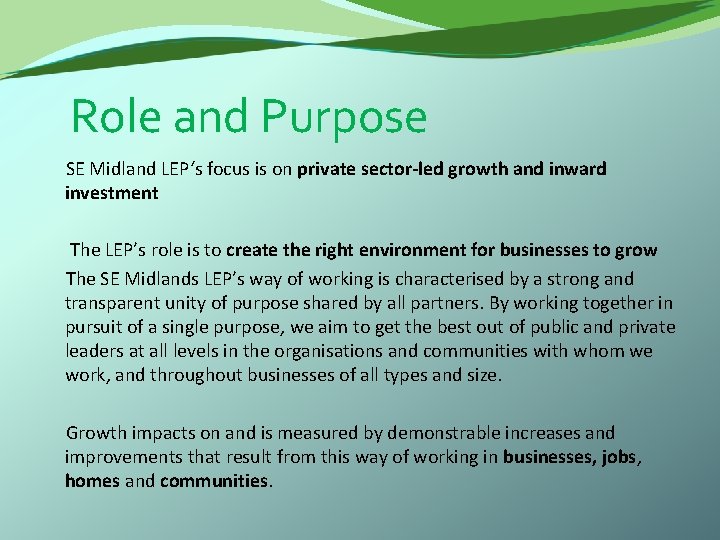 Role and Purpose

SE Midland LEP's focus is on private sector-led growth and inward investment

The LEP's role is to create the right environment for businesses to grow

The SE Midlands LEP's way of working is characterised by a strong and transparent unity of purpose shared by all partners. By working together in pursuit of a single purpose, we aim to get the best out of public and private leaders at all levels in the organisations and communities with whom we work, and throughout businesses of all types and size.

Growth impacts on and is measured by demonstrable increases and improvements that result from this way of working in businesses, jobs, homes and communities.